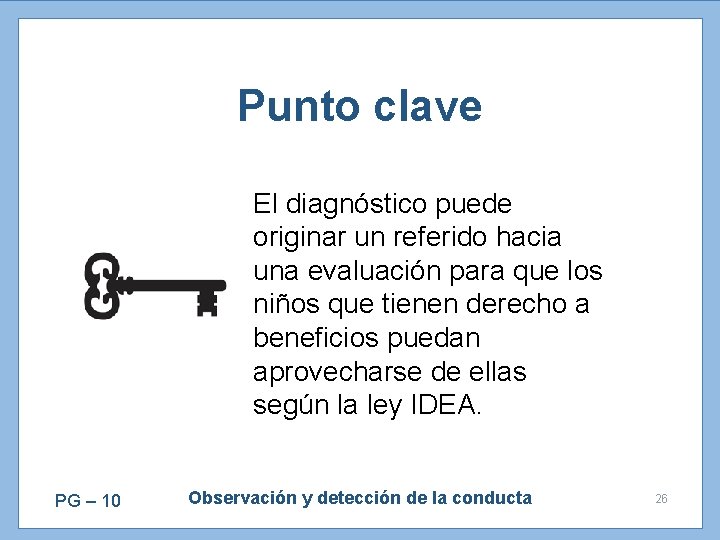 Punto clave

El diagnóstico puede originar un referido hacia una evaluación para que los niños que tienen derecho a beneficios puedan aprovecharse de ellas según la ley IDEA.

PG – 10

Observación y detección de la conducta

26